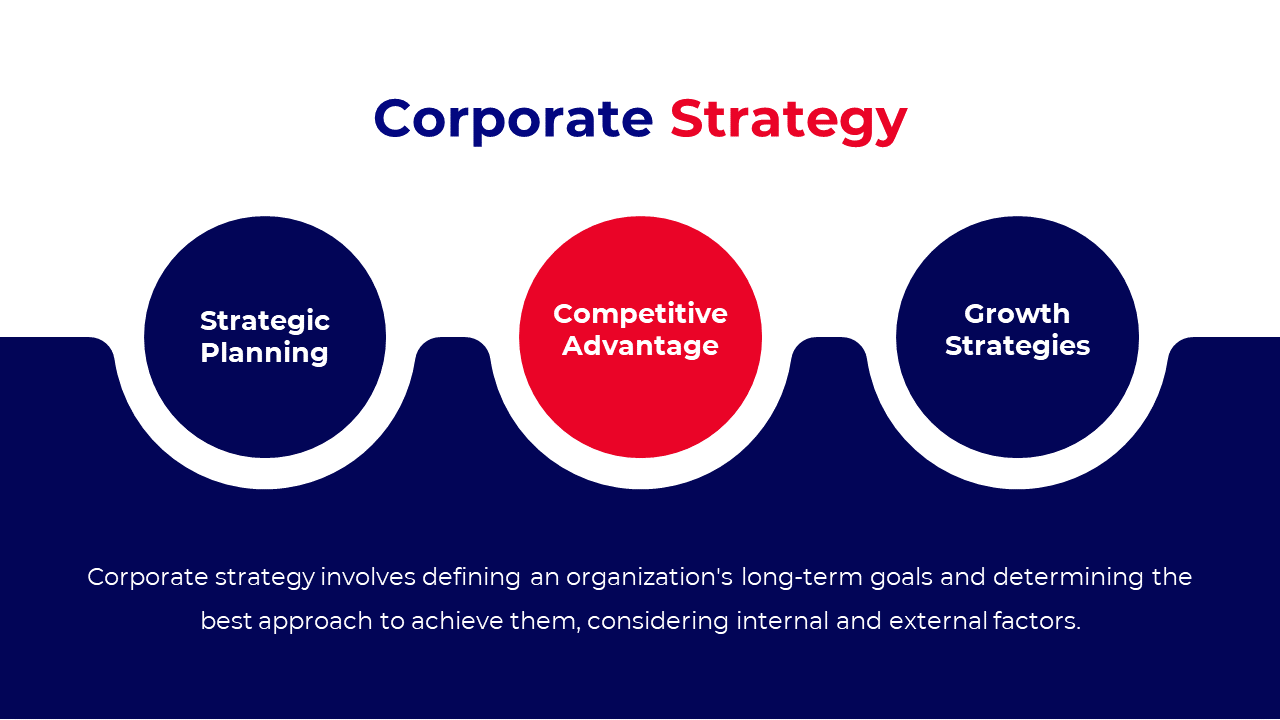 Corporate Strategy

Strategic Planning

Competitive Advantage

Growth Strategies

Corporate strategy involves defining an organization's long-term goals and determining the best approach to achieve them, considering internal and external factors.